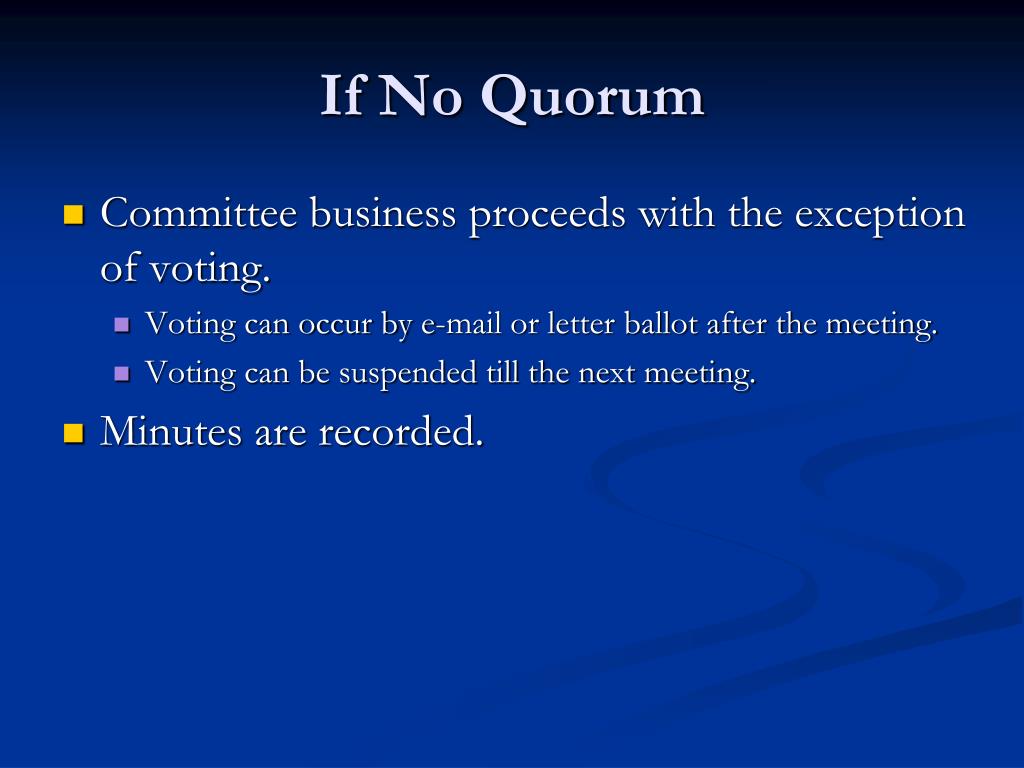 If No Quorum

Committee business proceeds with the exception of voting.

Voting can occur by e-mail or letter ballot after the meeting.

Voting can be suspended till the next meeting.

Minutes are recorded.